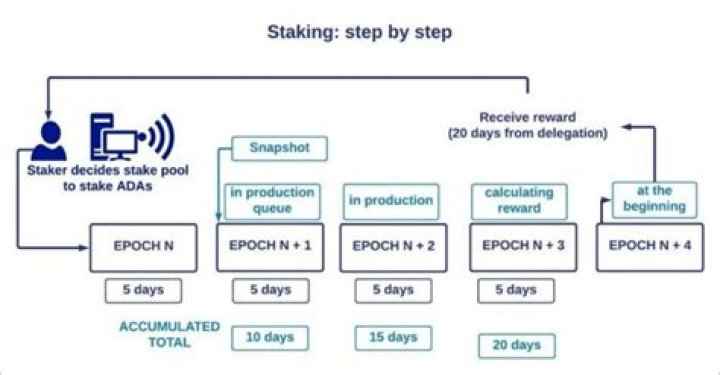 Staking: step by step

Receive reward
(20 days from delegation)

Staker decides stake pool to stake ADAs

Snapshot

in production queue

in production

calculating reward

at the beginning

EPOCH N

EPOCH N + 1

EPOCH N + 2

EPOCH N + 3

EPOCH N + 4

5 days

5 days

5 days

5 days

ACCUMULATED TOTAL

10 days

15 days

20 days